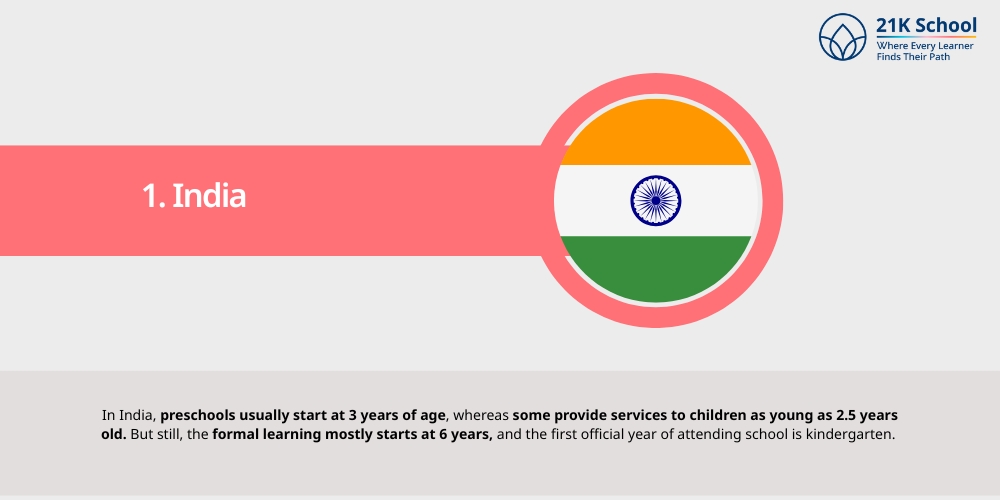 21K School
Where Every Learner Finds Their Path

1. India

In India, preschools usually start at 3 years of age, whereas some provide services to children as young as 2.5 years old. But still, the formal learning mostly starts at 6 years, and the first official year of attending school is kindergarten.